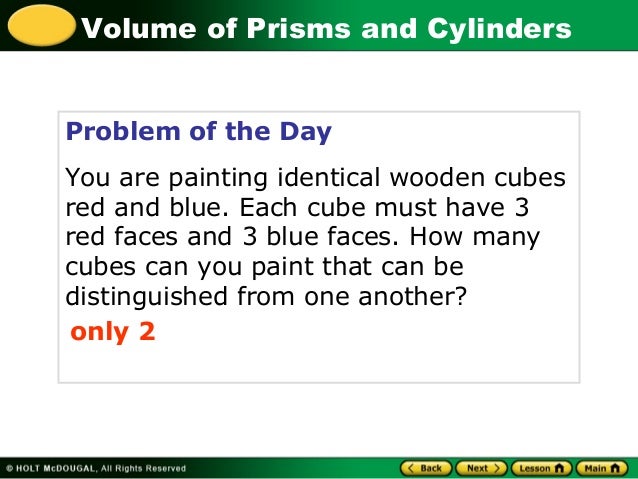 Volume of Prisms and Cylinders

Problem of the Day

You are painting identical wooden cubes red and blue. Each cube must have 3 red faces and 3 blue faces. How many cubes can you paint that can be distinguished from one another?

only 2

© HOLT McDOUGAL, All Rights Reserved

Back Next Lesson Main